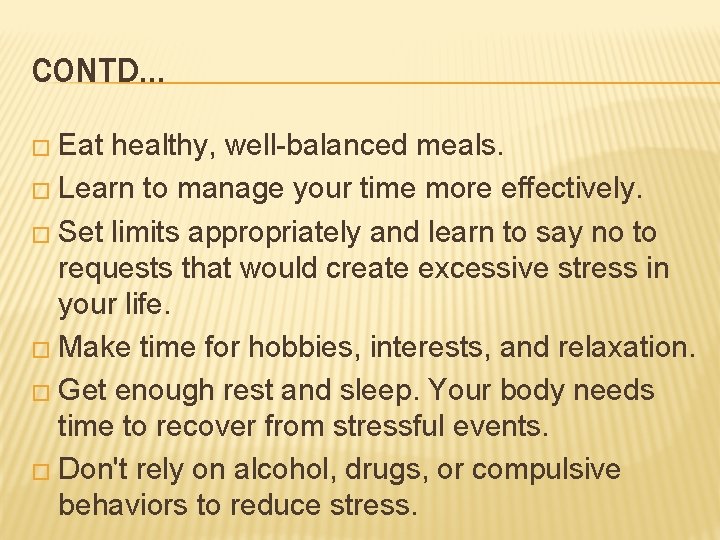 CONTD…

□ Eat healthy, well-balanced meals.
□ Learn to manage your time more effectively.
□ Set limits appropriately and learn to say no to requests that would create excessive stress in your life.
□ Make time for hobbies, interests, and relaxation.
□ Get enough rest and sleep. Your body needs time to recover from stressful events.
□ Don't rely on alcohol, drugs, or compulsive behaviors to reduce stress.